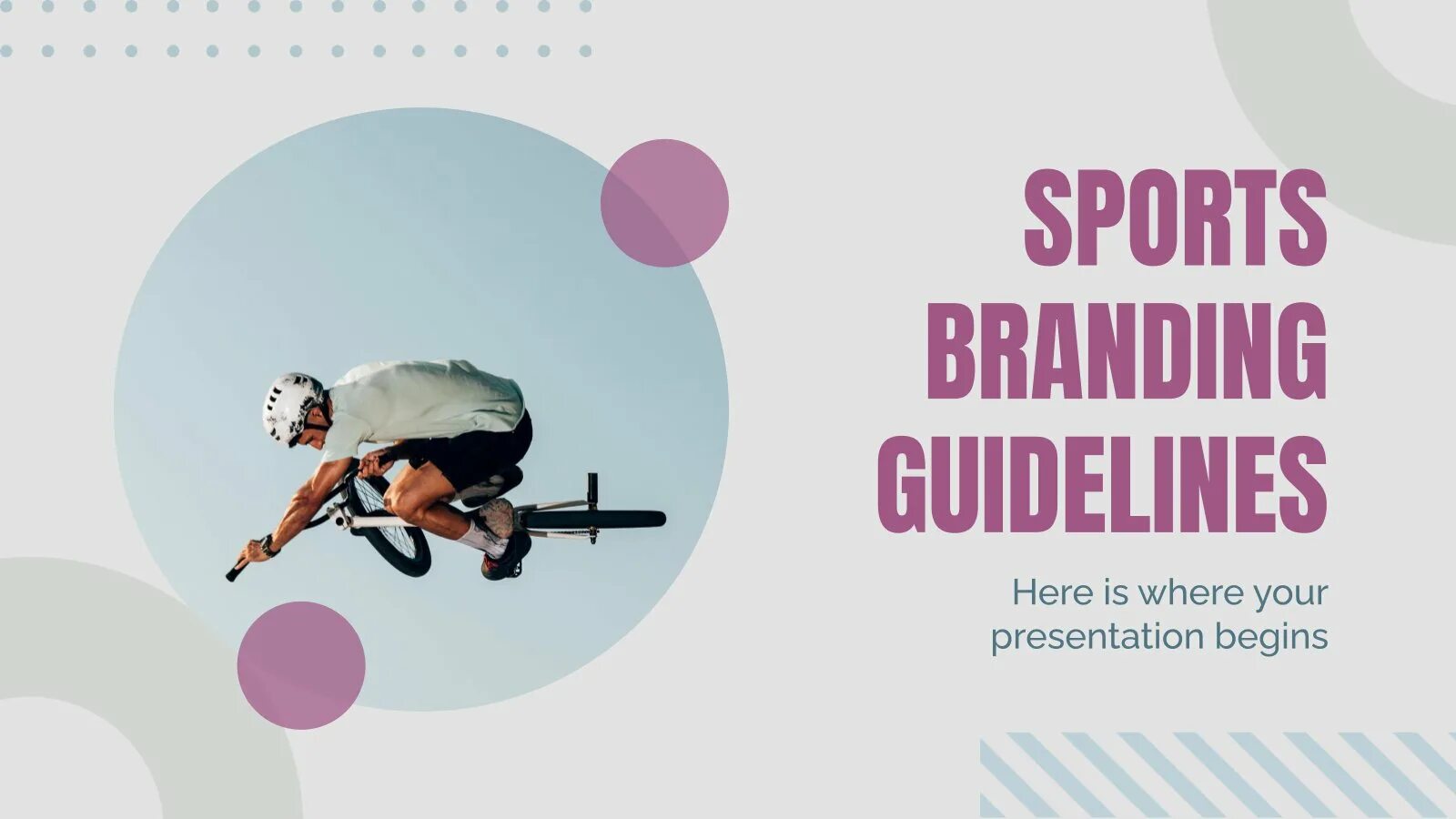 SPORTS BRANDING GUIDELINES

Here is where your presentation begins